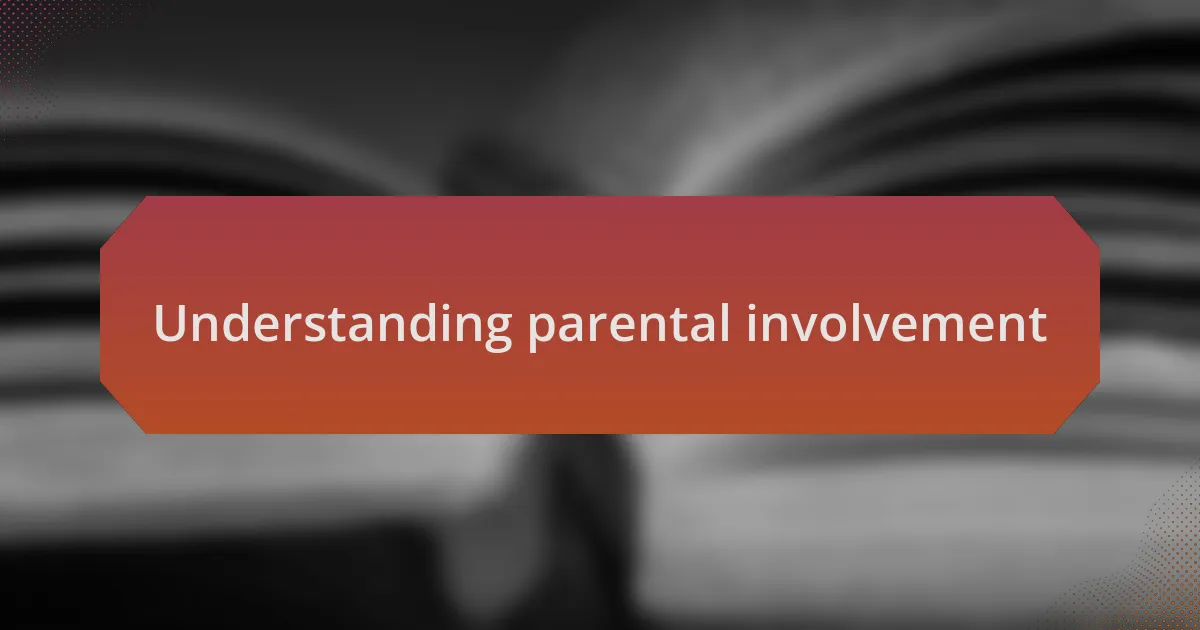 Understanding parental involvement